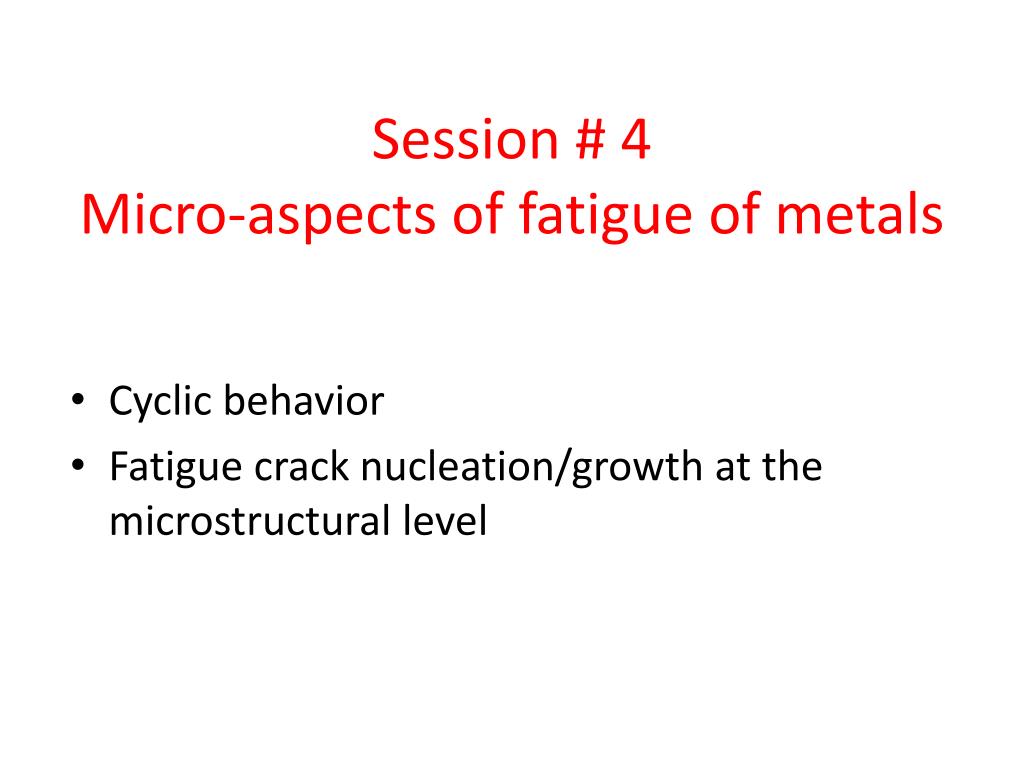 Session # 4
Micro-aspects of fatigue of metals

• Cyclic behavior
• Fatigue crack nucleation/growth at the microstructural level